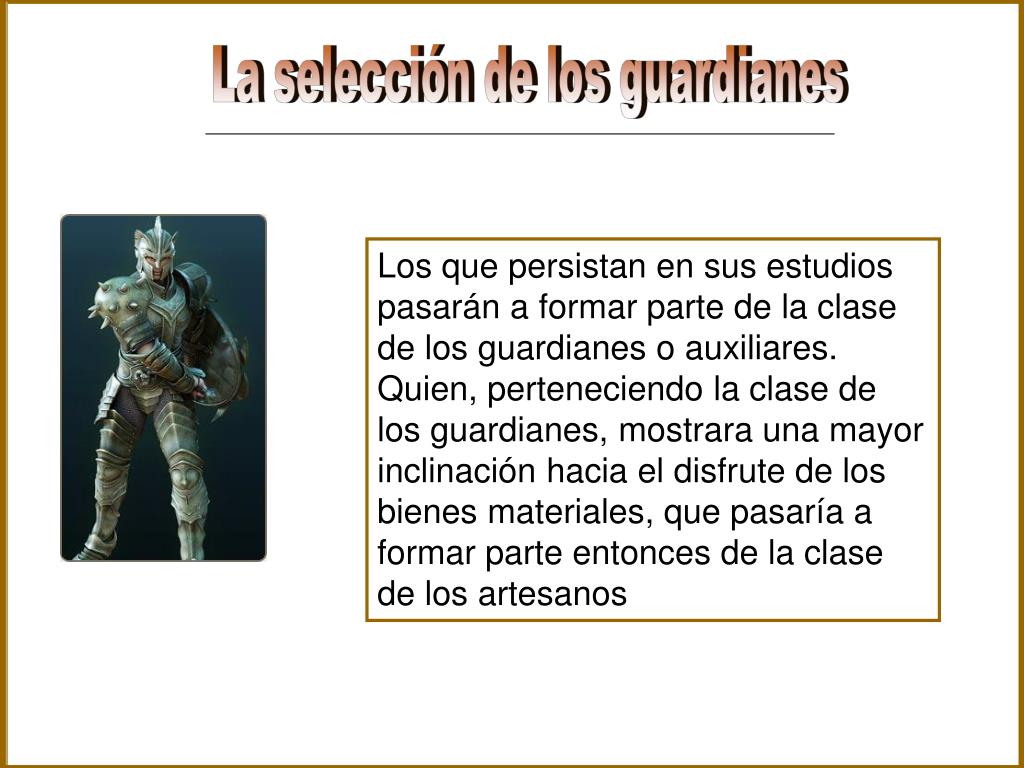 La selección de los guardianes

Los que persistan en sus estudios pasarán a formar parte de la clase de los guardianes o auxiliares. Quien, perteneciendo la clase de los guardianes, mostrara una mayor inclinación hacia el disfrute de los bienes materiales, que pasaría a formar parte entonces de la clase de los artesanos